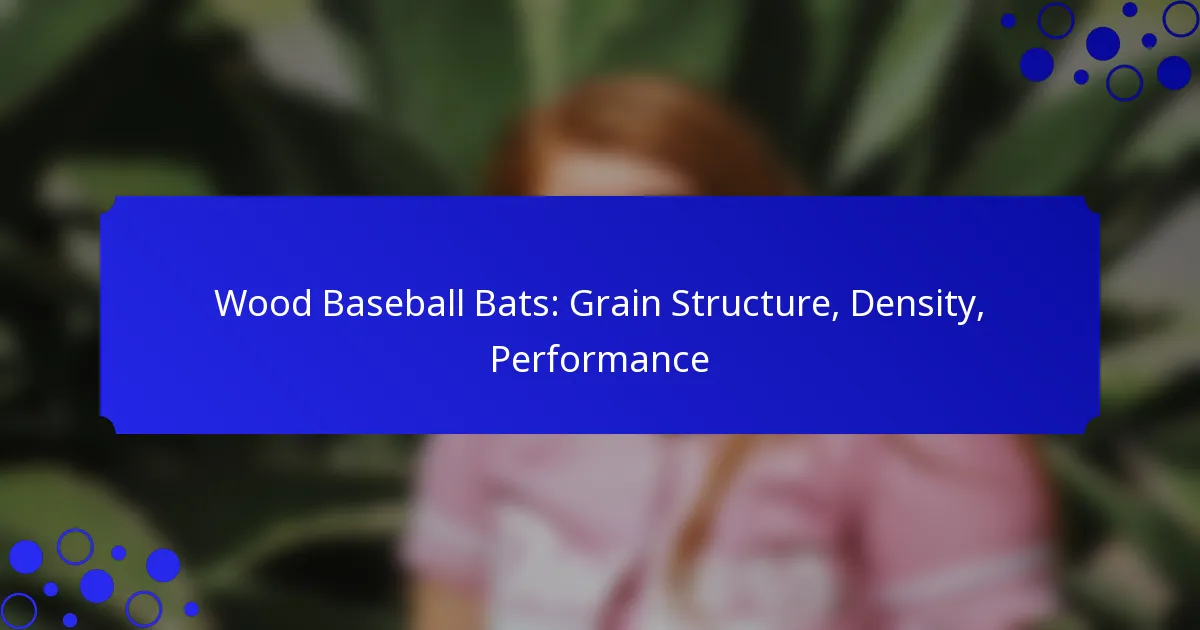 Wood Baseball Bats: Grain Structure, Density, Performance